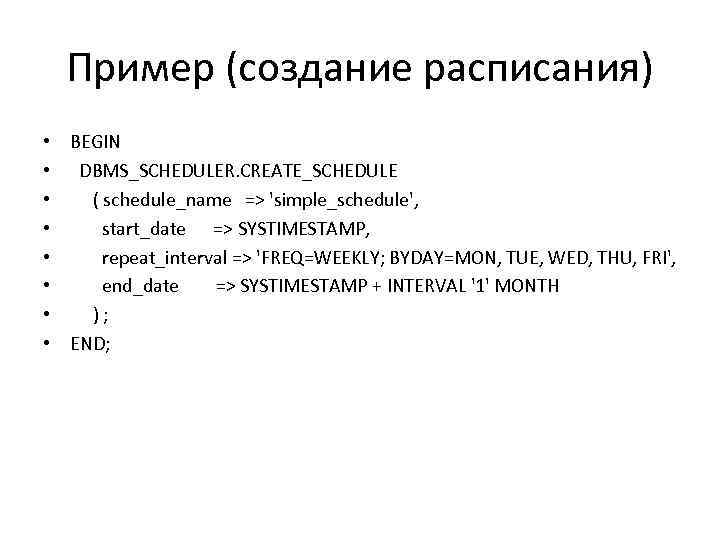 Пример (создание расписания)

• BEGIN
• DBMS_SCHEDULER.CREATE_SCHEDULE
• ( schedule_name => 'simple_schedule',
• start_date => SYSTIMESTAMP,
• repeat_interval => 'FREQ=WEEKLY; BYDAY=MON, TUE, WED, THU, FRI',
• end_date => SYSTIMESTAMP + INTERVAL '1' MONTH
• ) ;
• END;